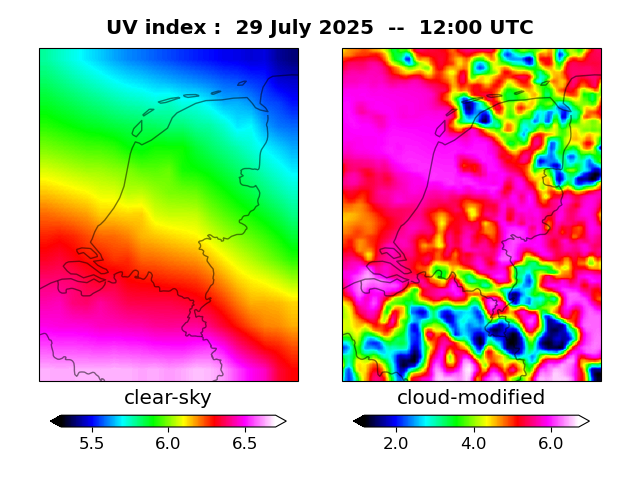 UV index : 29 July 2025 -- 12:00 UTC

clear-sky

5.5 6.0 6.5

cloud-modified

2.0 4.0 6.0